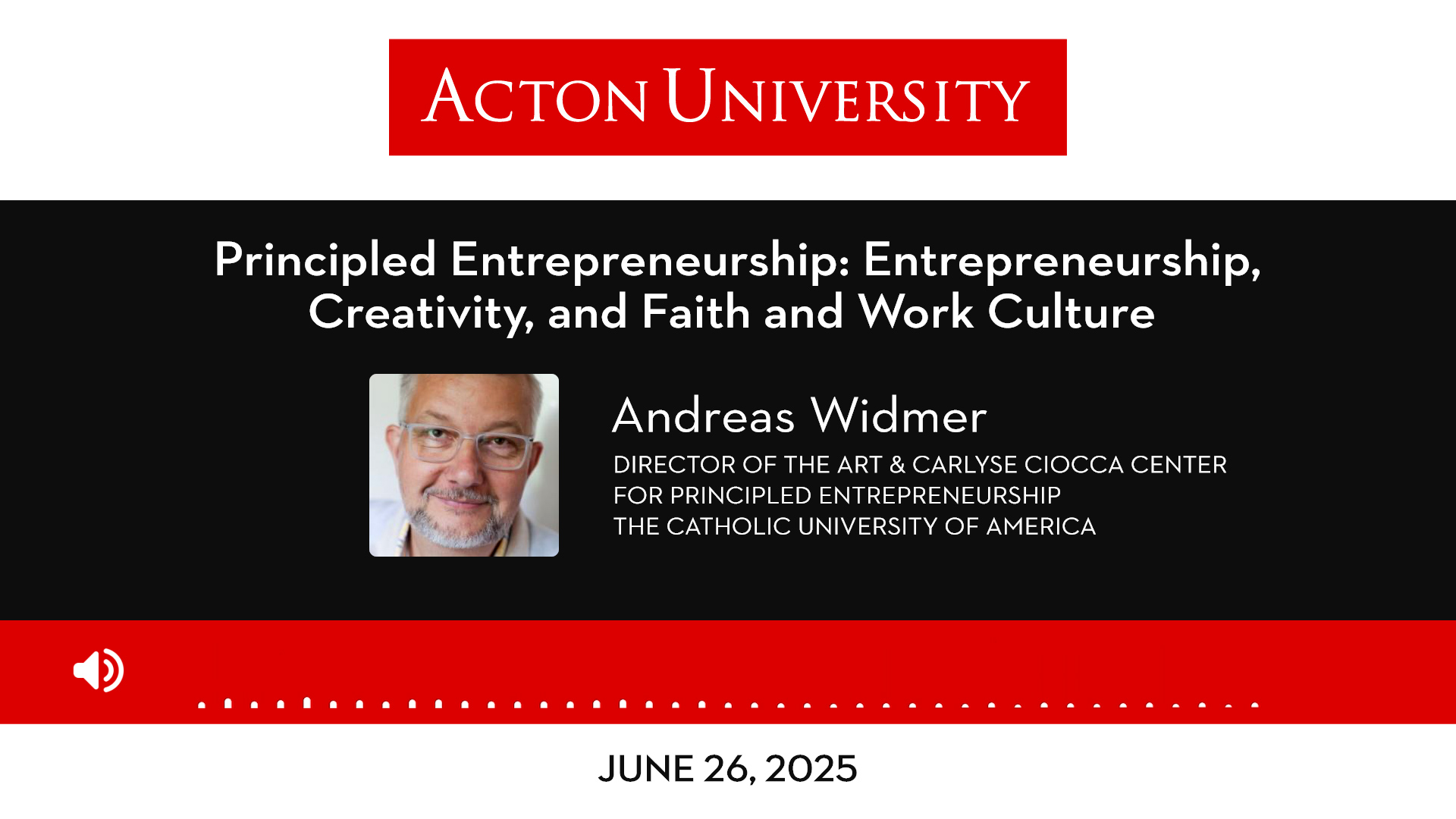 ACTON UNIVERSITY

Principled Entrepreneurship: Entrepreneurship, Creativity, and Faith and Work Culture

Andreas Widmer

DIRECTOR OF THE ART & CARLYSE CIOCCA CENTER FOR PRINCIPLED ENTREPRENEURSHIP
THE CATHOLIC UNIVERSITY OF AMERICA

JUNE 26, 2025